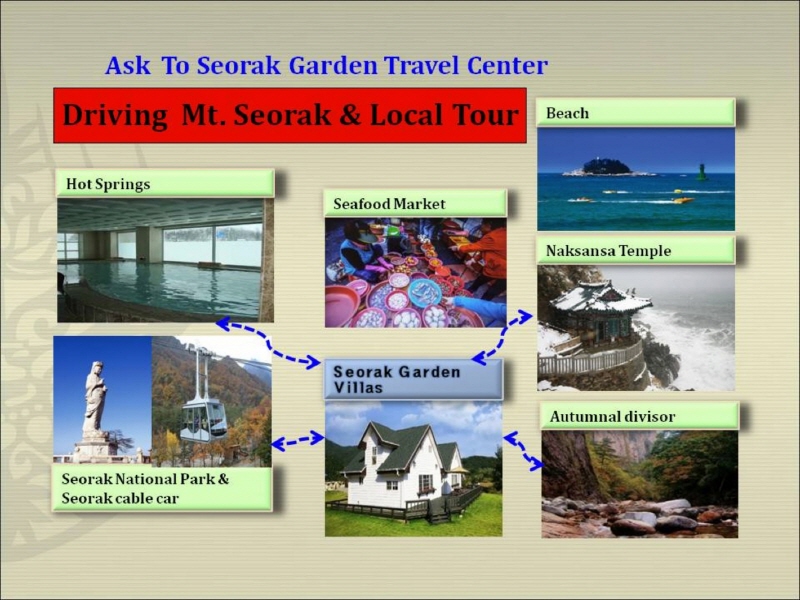 Ask To Seorak Garden Travel Center

Driving Mt. Seorak & Local Tour

Beach

Hot Springs

Seafood Market

Naksansa Temple

Seorak Garden Villas

Autumnal divisor

Seorak National Park & Seorak cable car